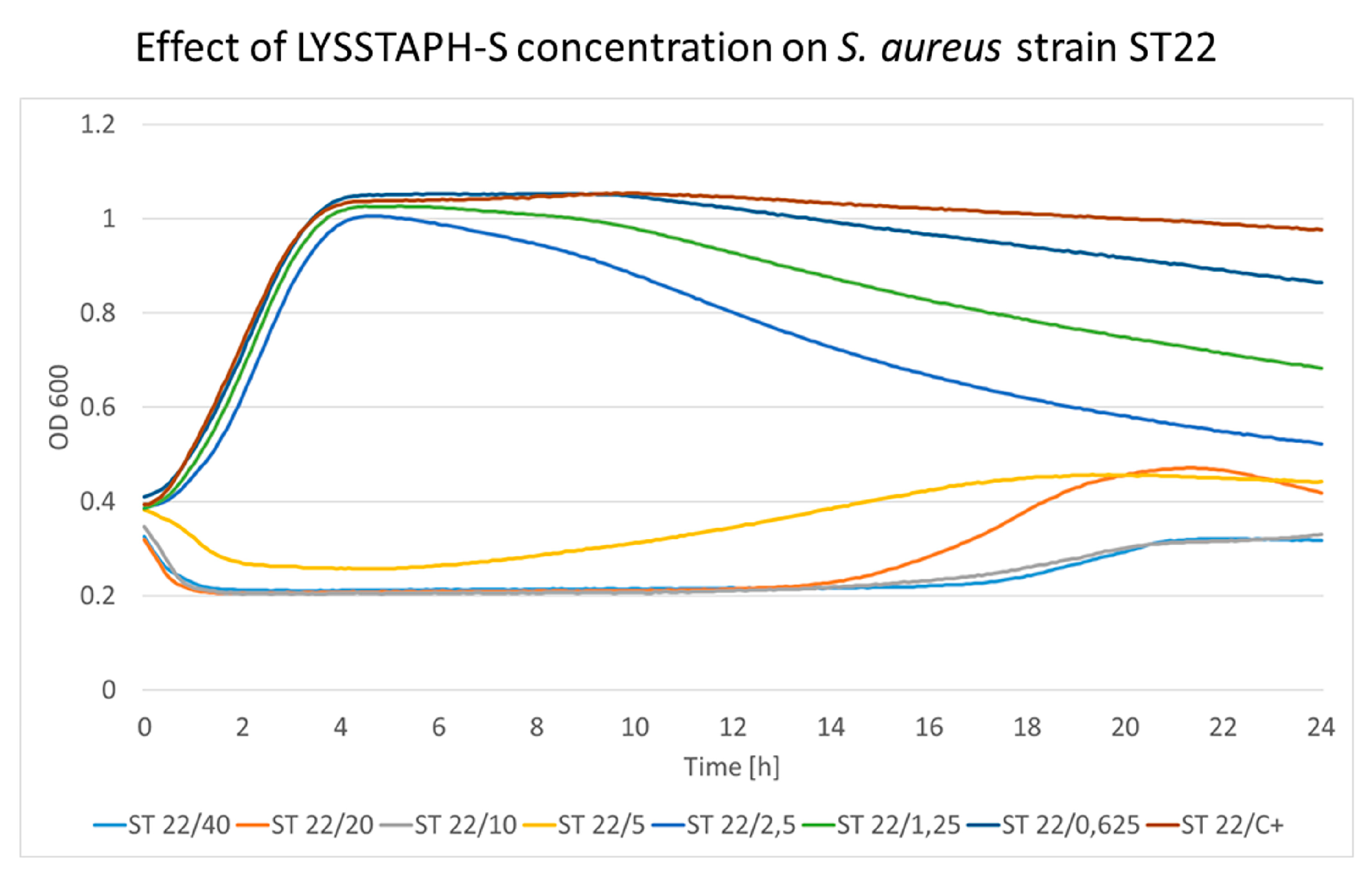 Effect of LYSSTAPH-S concentration on S. aureus strain ST22

1.2
1
0.8
0.6
0.4
0.2
0

OD 600

0 2 4 6 8 10 12 14 16 18 20 22 24

Time [h]

ST 22/40 ST 22/20 ST 22/10 ST 22/5 ST 22/2,5 ST 22/1,25 ST 22/0,625 ST 22/C+